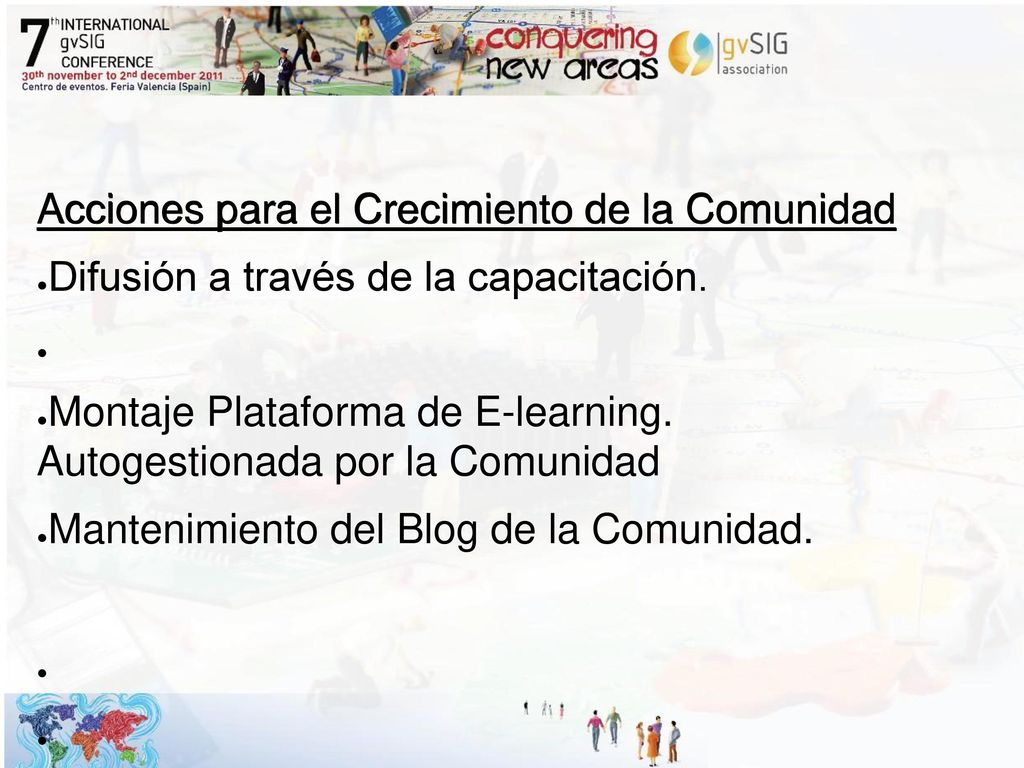 7th INTERNATIONAL gvSIG CONFERENCE
30th november to 2nd december 2011
Centro de eventos. Feria Valencia (Spain)

conquering new areas

gvSIG association

Acciones para el Crecimiento de la Comunidad

●Difusión a través de la capacitación.

●

●Montaje Plataforma de E-learning. Autogestionada por la Comunidad

●Mantenimiento del Blog de la Comunidad.

●

●